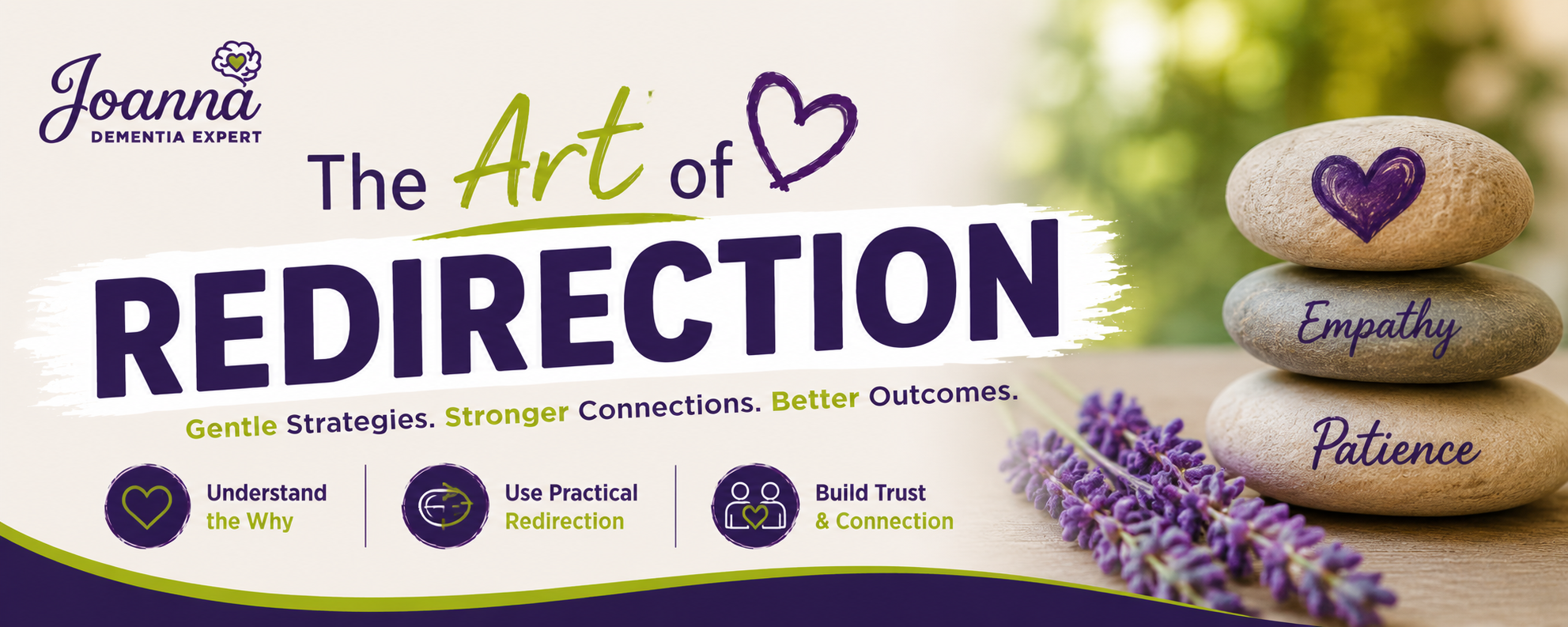 Joanna
DEMENTIA EXPERT

The Art of
REDIRECTION

Gentle Strategies. Stronger Connections. Better Outcomes.

Understand the Why

Use Practical Redirection

Build Trust & Connection

Empathy

Patience